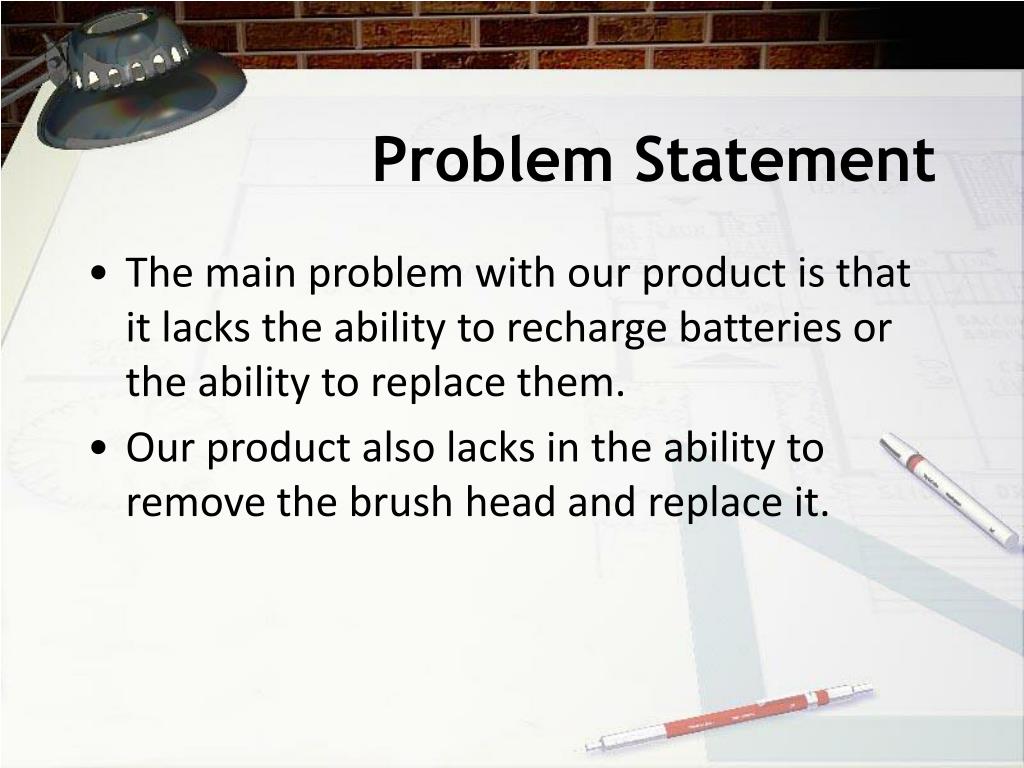 Problem Statement

• The main problem with our product is that it lacks the ability to recharge batteries or the ability to replace them.

• Our product also lacks in the ability to remove the brush head and replace it.